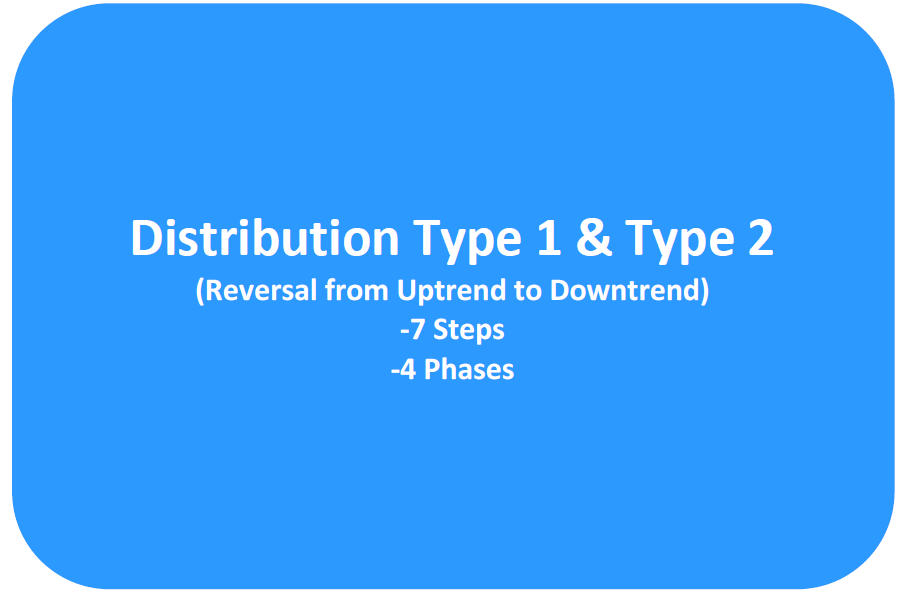 Distribution Type 1 & Type 2
(Reversal from Uptrend to Downtrend)
-7 Steps
-4 Phases